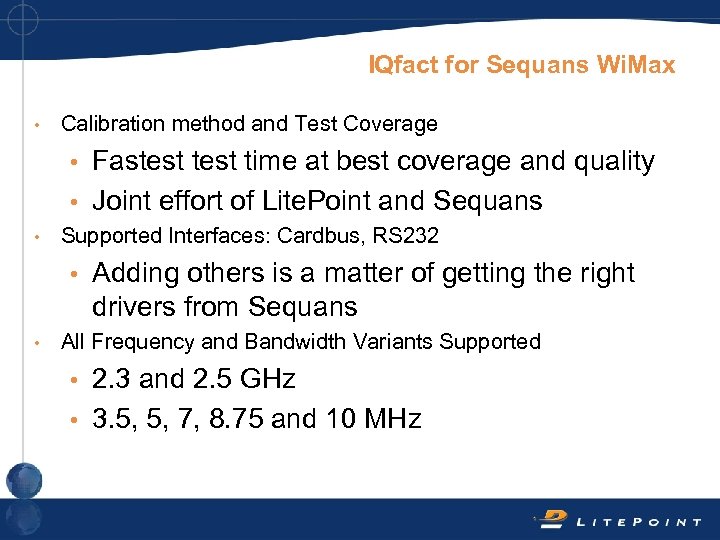 IQfact for Sequans WiMax

• Calibration method and Test Coverage
  • Fastest test time at best coverage and quality
  • Joint effort of LitePoint and Sequans
• Supported Interfaces: Cardbus, RS232
  • Adding others is a matter of getting the right drivers from Sequans
• All Frequency and Bandwidth Variants Supported
  • 2.3 and 2.5 GHz
  • 3.5, 5, 7, 8.75 and 10 MHz

LITEPOINT